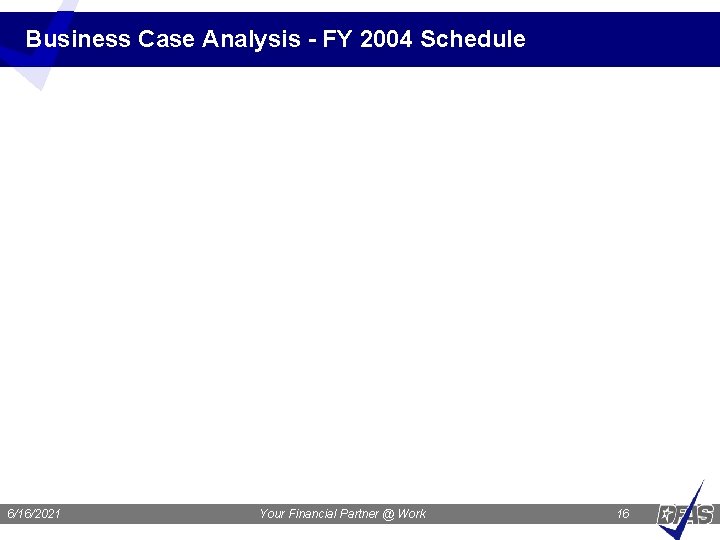 Business Case Analysis - FY 2004 Schedule

6/16/2021 Your Financial Partner @ Work 16 DFAS